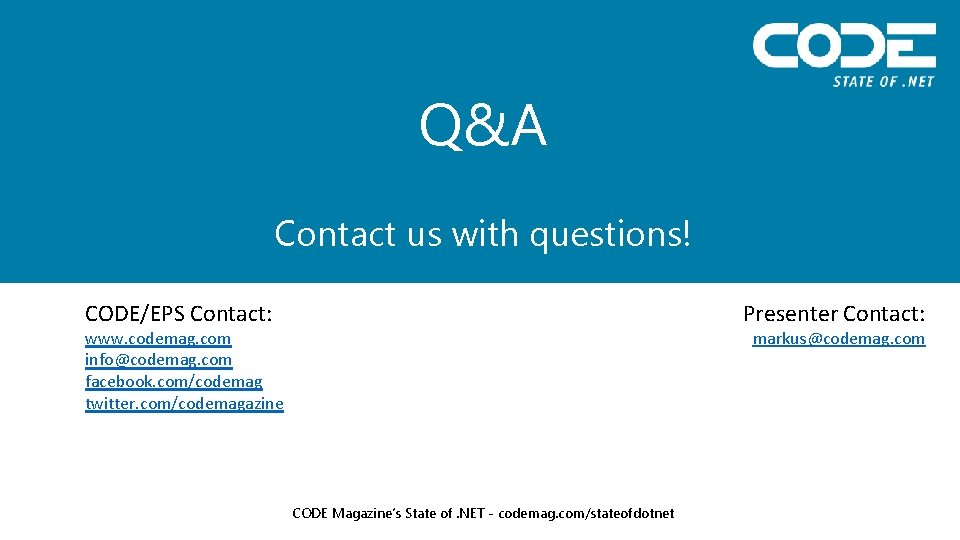 CODE
STATE OF .NET

Q&A

Contact us with questions!

CODE/EPS Contact:
www.codemag.com
info@codemag.com
facebook.com/codemag
twitter.com/codemagazine

Presenter Contact:
markus@codemag.com

CODE Magazine's State of .NET - codemag.com/stateofdotnet